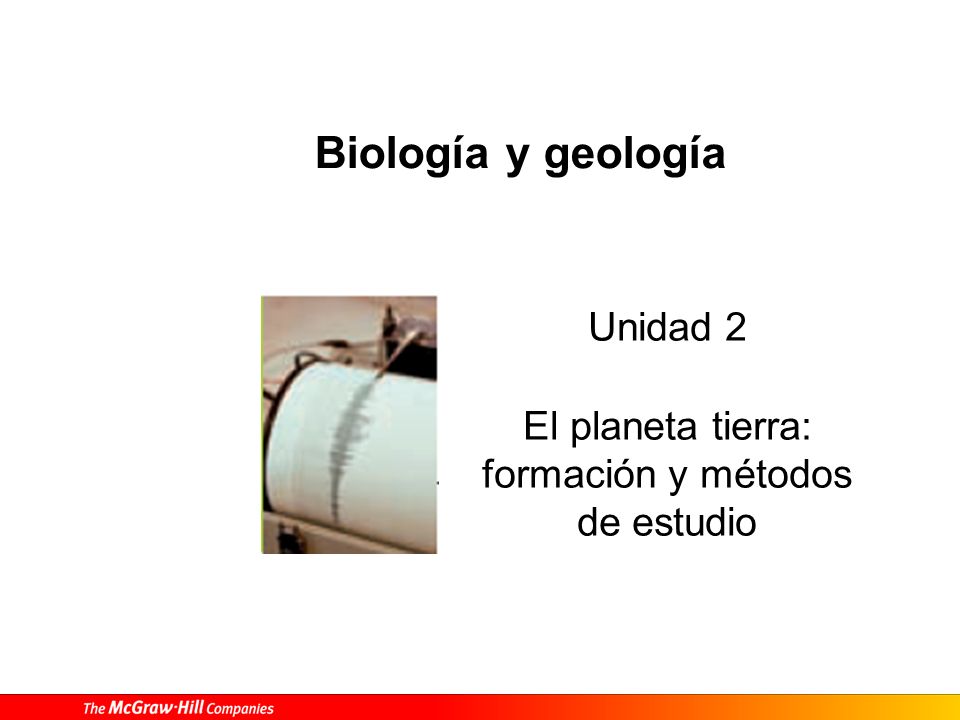 Biología y geología

Unidad 2

El planeta tierra: formación y métodos de estudio

The McGraw·Hill Companies